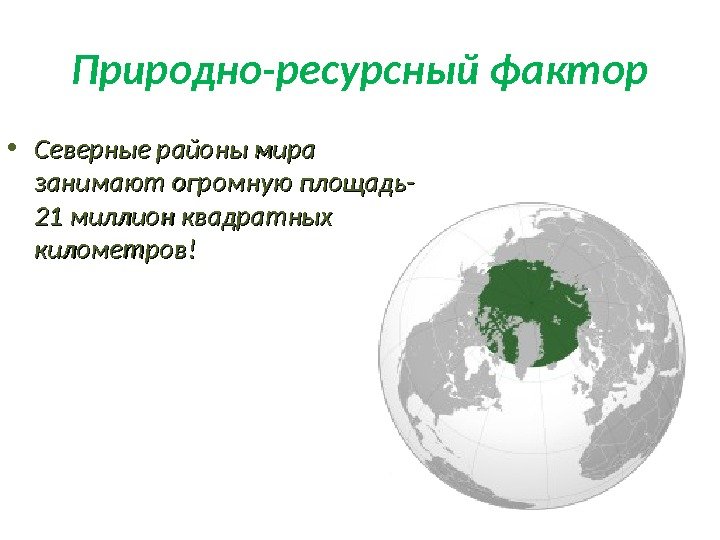 Природно-ресурсный фактор

• Северные районы мира занимают огромную площадь- 21 миллион квадратных километров!